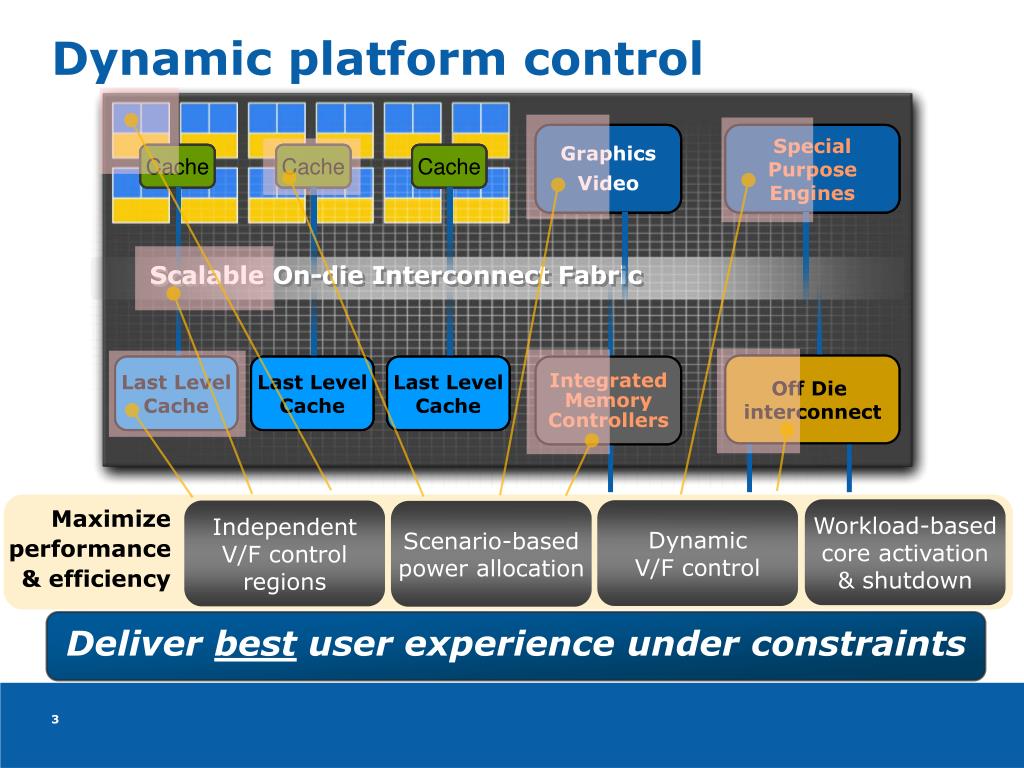 Dynamic platform control

Cache Cache Cache

Graphics
Video

Special Purpose Engines

Scalable On-die Interconnect Fabric

Last Level Cache

Last Level Cache

Last Level Cache

Integrated Memory Controllers

Off Die interconnect

Maximize performance & efficiency

Independent V/F control regions

Scenario-based power allocation

Dynamic V/F control

Workload-based core activation & shutdown

Deliver best user experience under constraints

3